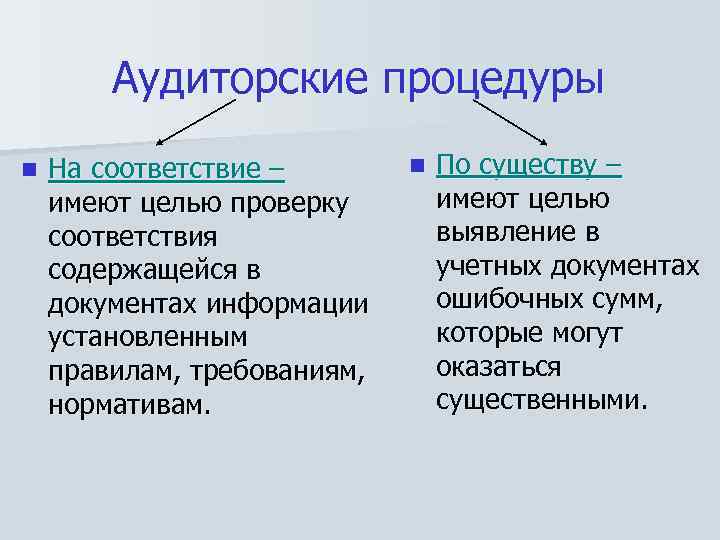 Аудиторские процедуры

На соответствие – имеют целью проверку соответствия содержащейся в документах информации установленным правилам, требованиям, нормативам.

По существу – имеют целью выявление в учетных документах ошибочных сумм, которые могут оказаться существенными.